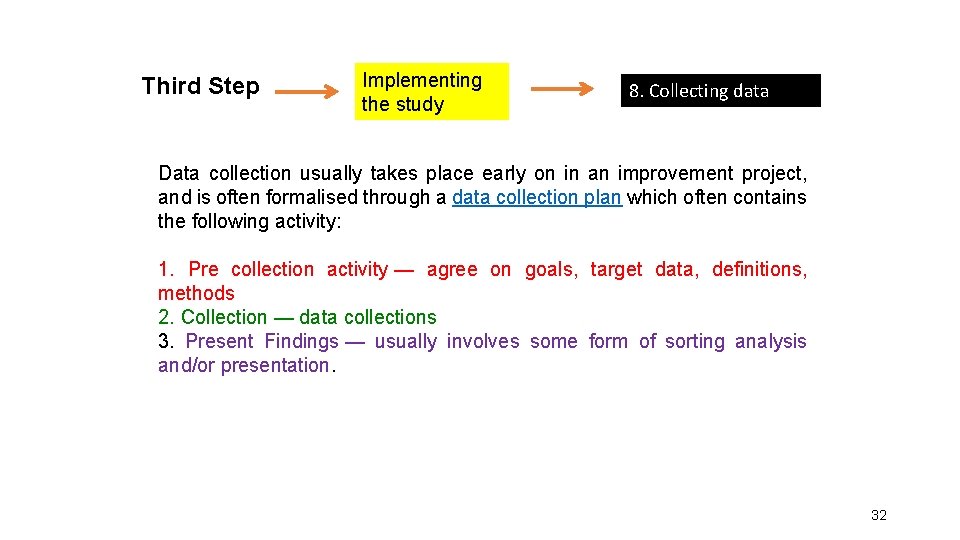 Third Step

Implementing the study

8. Collecting data

Data collection usually takes place early on in an improvement project, and is often formalised through a data collection plan which often contains the following activity:

1. Pre collection activity — agree on goals, target data, definitions, methods
2. Collection — data collections
3. Present Findings — usually involves some form of sorting analysis and/or presentation.

32